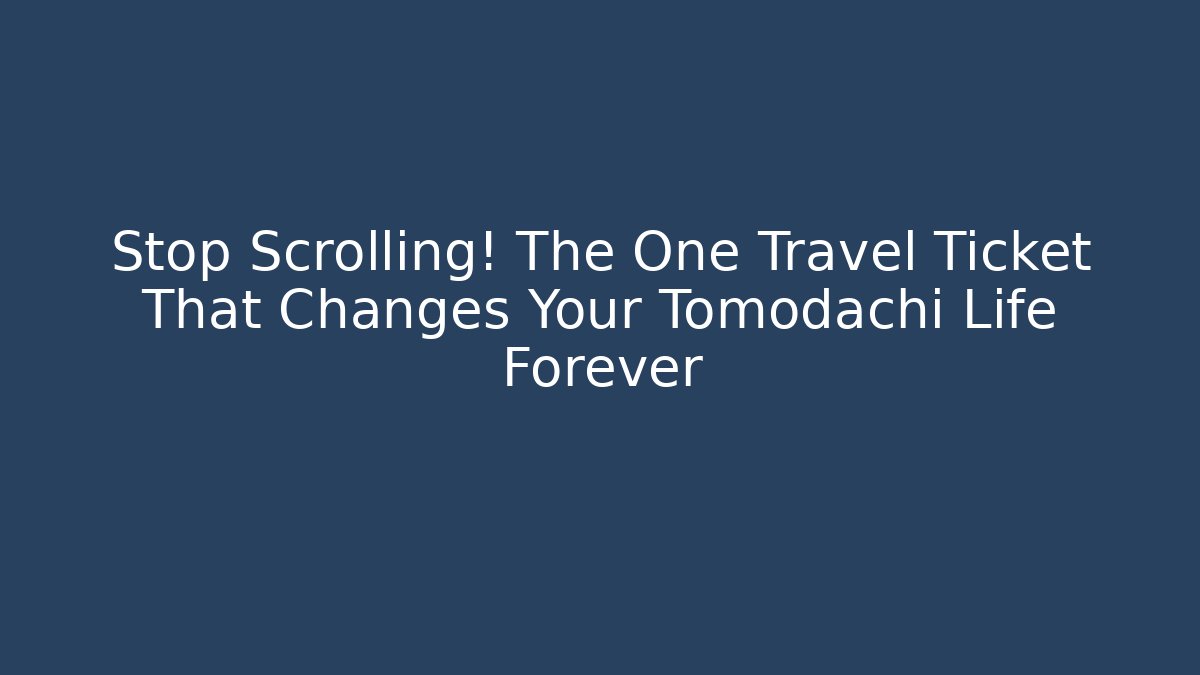 Stop Scrolling! The One Travel Ticket That Changes Your Tomodachi Life Forever